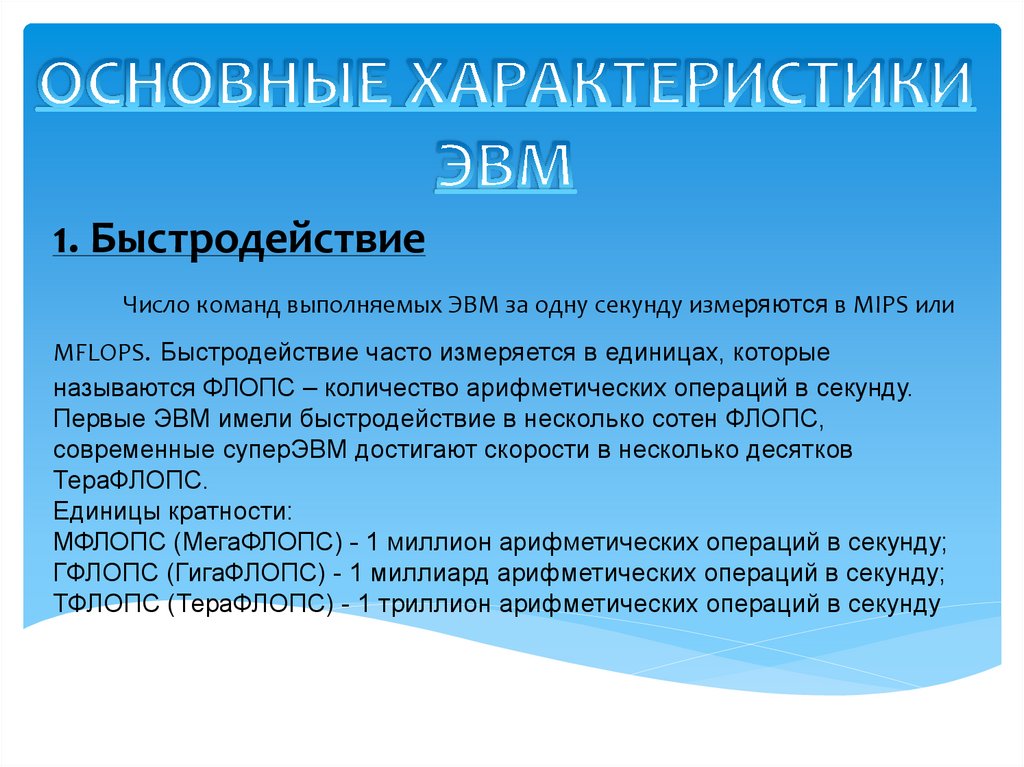 ОСНОВНЫЕ ХАРАКТЕРИСТИКИ ЭВМ

1. Быстродействие

Число команд выполняемых ЭВМ за одну секунду измеряются в MIPS или MFLOPS. Быстродействие часто измеряется в единицах, которые называются ФЛОПС – количество арифметических операций в секунду. Первые ЭВМ имели быстродействие в несколько сотен ФЛОПС, современные суперЭВМ достигают скорости в несколько десятков ТераФЛОПС.
Единицы кратности:
МФЛОПС (МегаФЛОПС) - 1 миллион арифметических операций в секунду;
ГФЛОПС (ГигаФЛОПС) - 1 миллиард арифметических операций в секунду;
ТФЛОПС (ТераФЛОПС) - 1 триллион арифметических операций в секунду